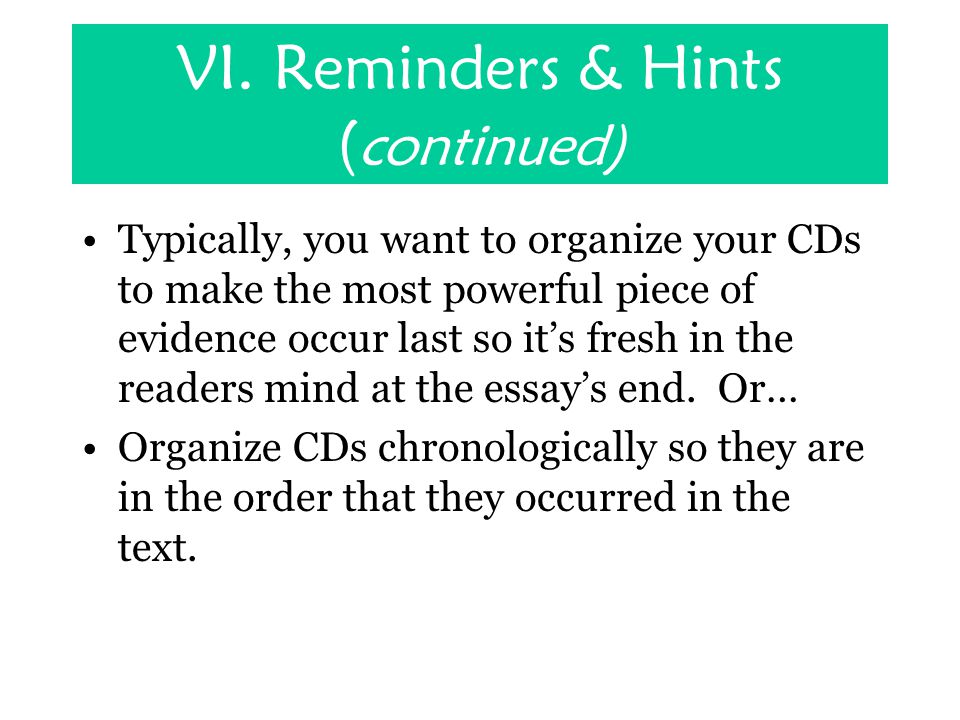 VI. Reminders & Hints (continued)

• Typically, you want to organize your CDs to make the most powerful piece of evidence occur last so it's fresh in the readers mind at the essay's end. Or…

• Organize CDs chronologically so they are in the order that they occurred in the text.